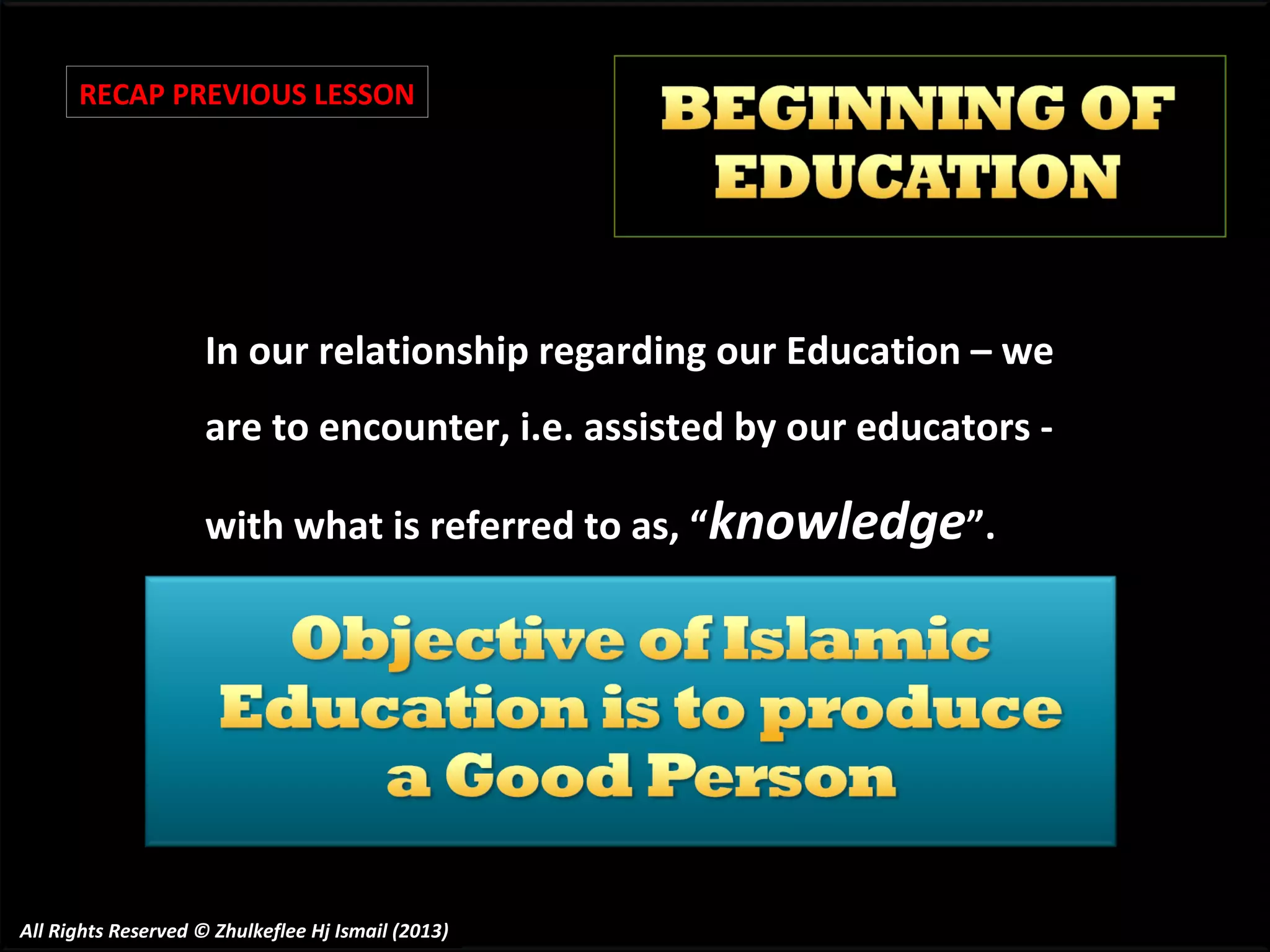 RECAP PREVIOUS LESSON

BEGINNING OF EDUCATION

In our relationship regarding our Education – we are to encounter, i.e. assisted by our educators - with what is referred to as, “knowledge”.

Objective of Islamic Education is to produce a Good Person

All Rights Reserved © Zhulkeflee Hj Ismail (2013)